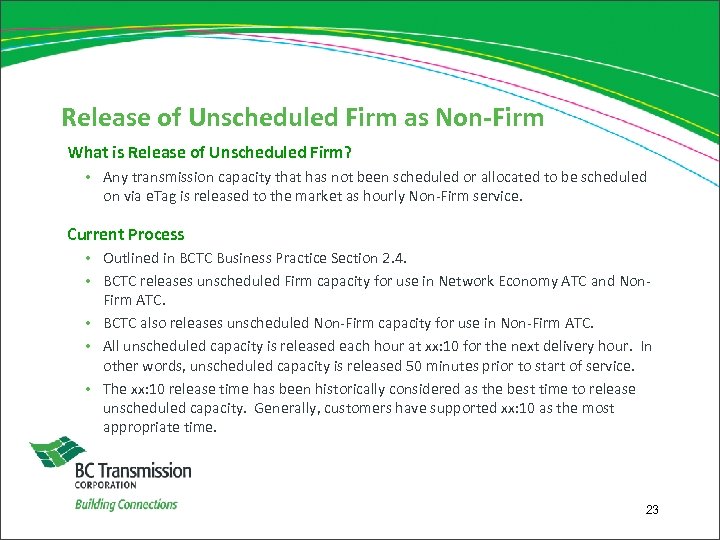 Release of Unscheduled Firm as Non-Firm

What is Release of Unscheduled Firm?

• Any transmission capacity that has not been scheduled or allocated to be scheduled on via eTag is released to the market as hourly Non-Firm service.

Current Process

• Outlined in BCTC Business Practice Section 2.4.
• BCTC releases unscheduled Firm capacity for use in Network Economy ATC and Non-Firm ATC.
• BCTC also releases unscheduled Non-Firm capacity for use in Non-Firm ATC.
• All unscheduled capacity is released each hour at xx:10 for the next delivery hour. In other words, unscheduled capacity is released 50 minutes prior to start of service.
• The xx:10 release time has been historically considered as the best time to release unscheduled capacity. Generally, customers have supported xx:10 as the most appropriate time.

BC Transmission CORPORATION
Building Connections

23